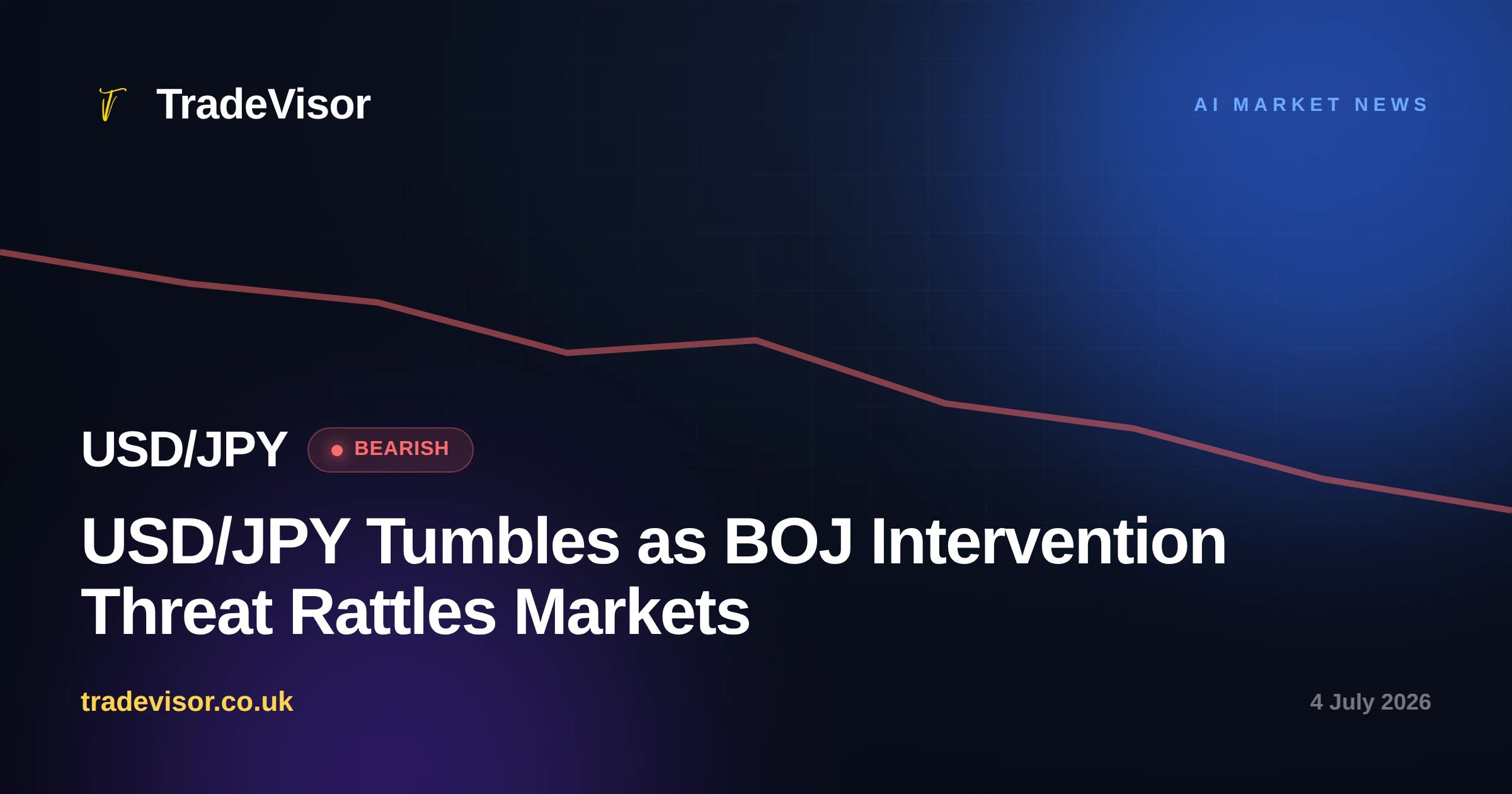 TradeVisor

AI MARKET NEWS

USD/JPY BEARISH

USD/JPY Tumbles as BOJ Intervention Threat Rattles Markets

tradevisor.co.uk

4 July 2026